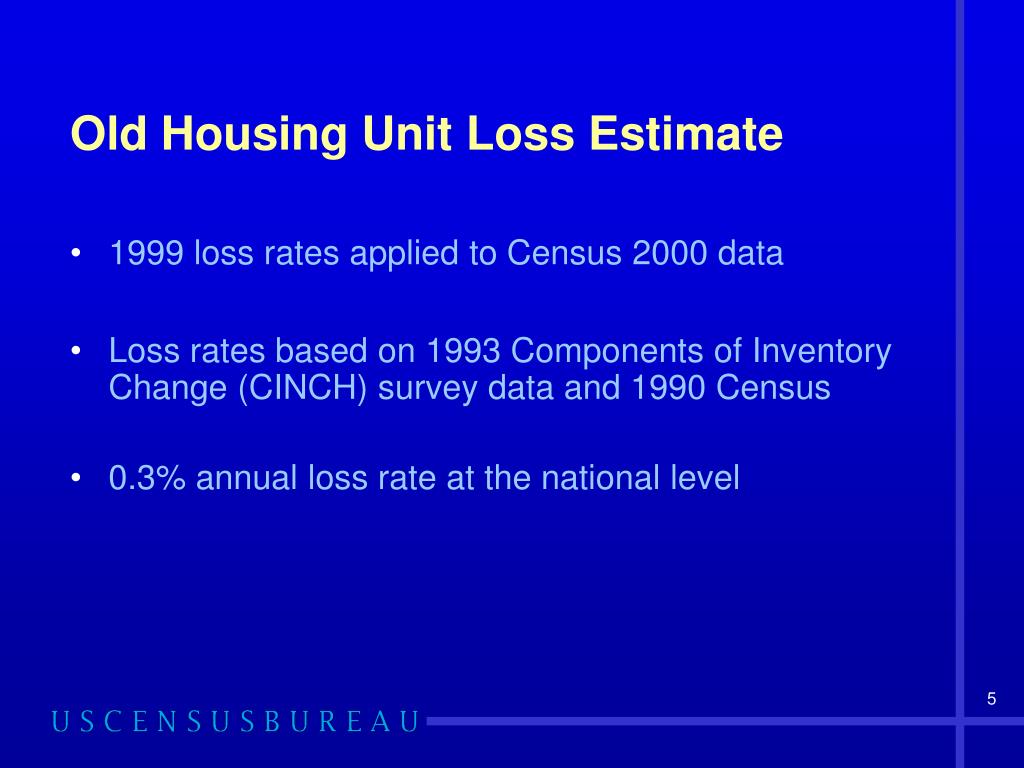 Old Housing Unit Loss Estimate

• 1999 loss rates applied to Census 2000 data

• Loss rates based on 1993 Components of Inventory Change (CINCH) survey data and 1990 Census

• 0.3% annual loss rate at the national level

5

USCENSUSBUREAU